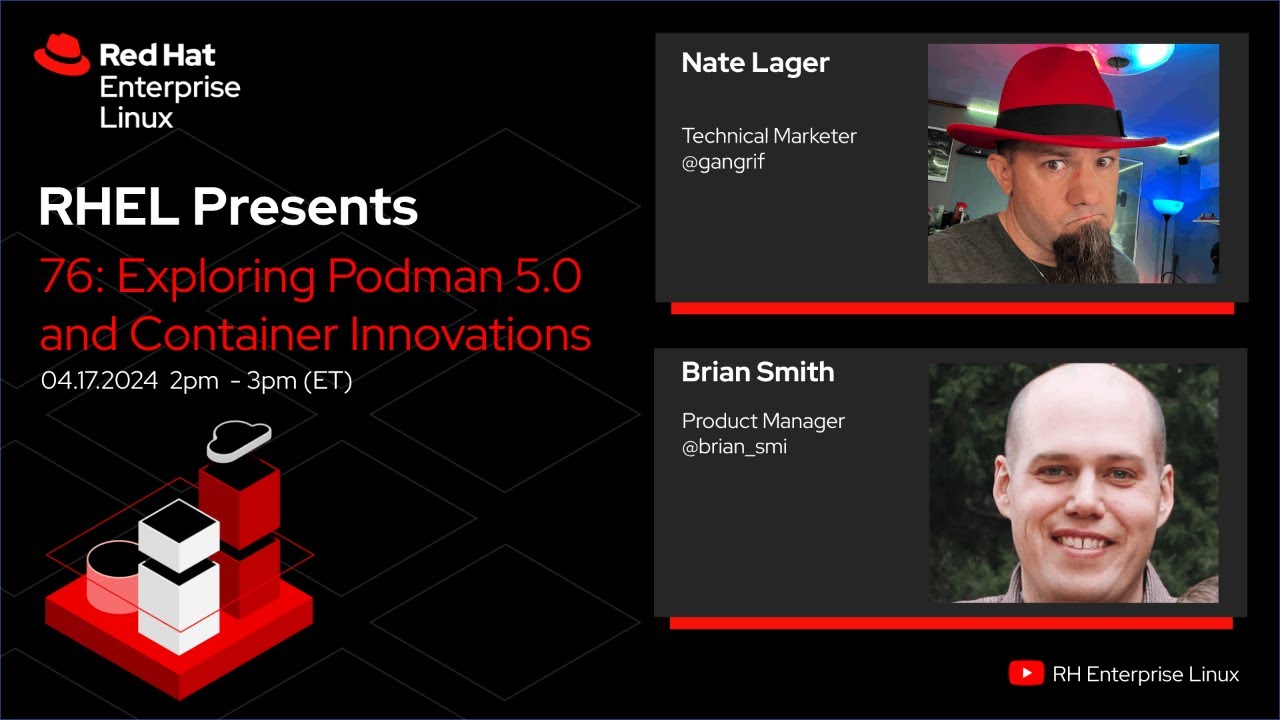 Red Hat
Enterprise
Linux

RHEL Presents

76: Exploring Podman 5.0 and Container Innovations

04.17.2024 2pm - 3pm (ET)

Nate Lager

Technical Marketer
@gangrif

Brian Smith

Product Manager
@brian_smi

RH Enterprise Linux